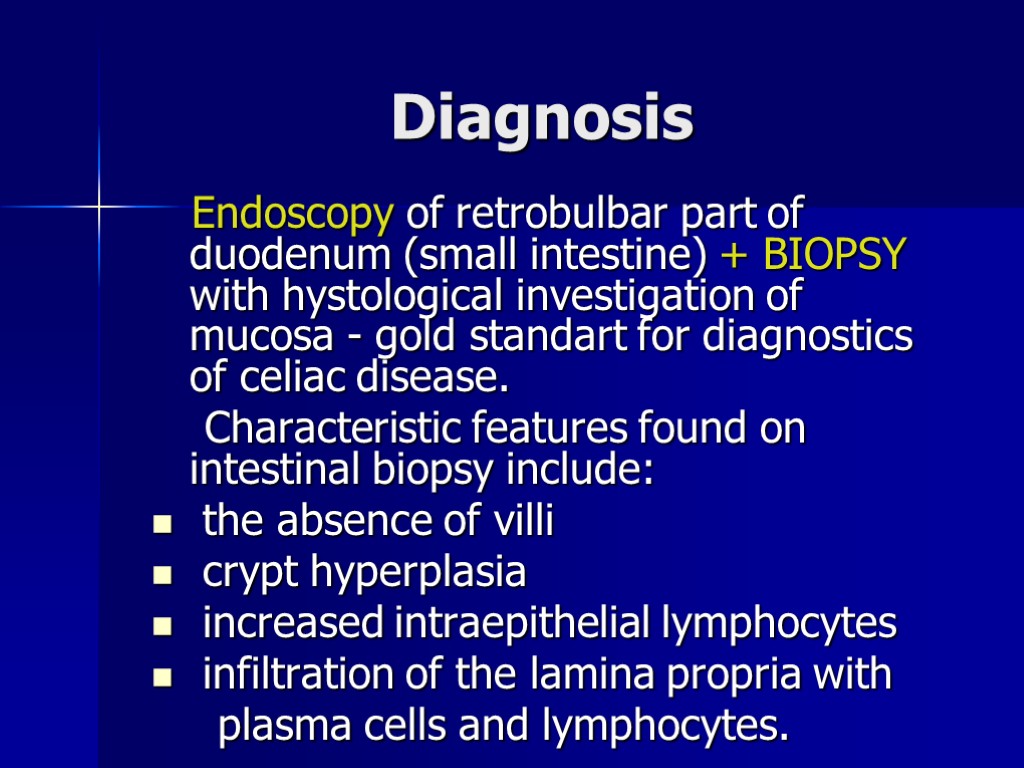 Diagnosis

Endoscopy of retrobulbar part of duodenum (small intestine) + BIOPSY with hystological investigation of mucosa - gold standart for diagnostics of celiac disease.

Characteristic features found on intestinal biopsy include:

- the absence of villi
- crypt hyperplasia
- increased intraepithelial lymphocytes
- infiltration of the lamina propria with plasma cells and lymphocytes.